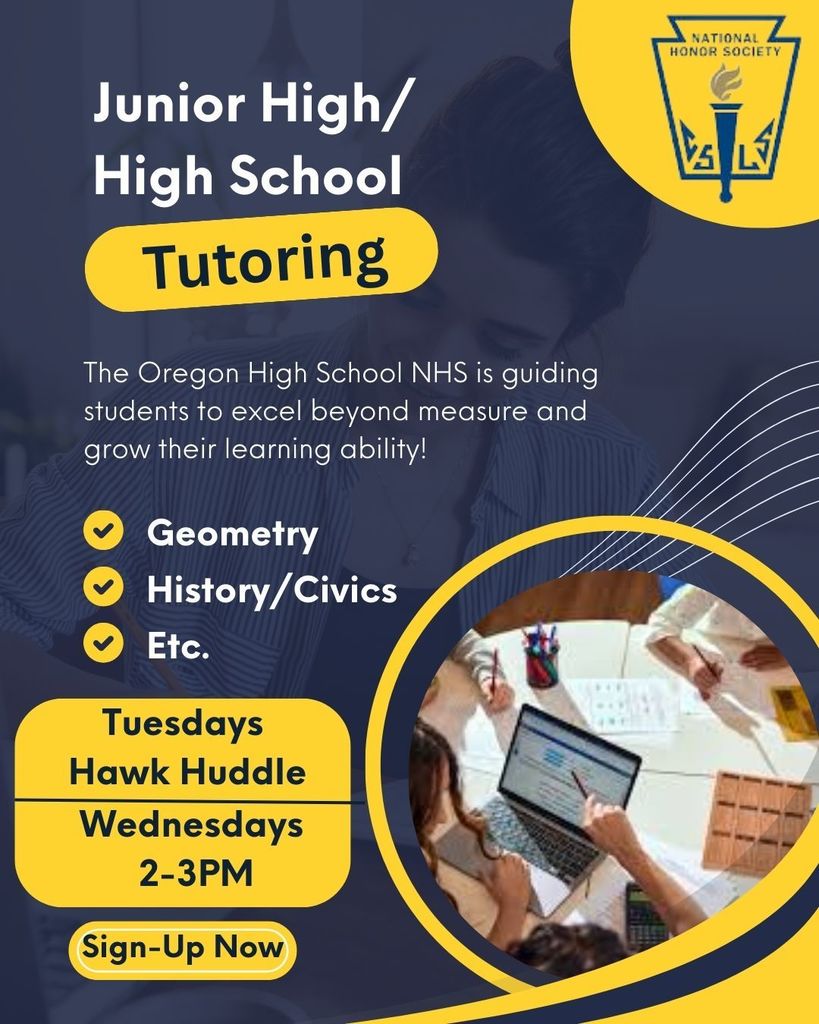 NATIONAL HONOR SOCIETY

C S L S

Junior High/ High School

Tutoring

The Oregon High School NHS is guiding students to excel beyond measure and grow their learning ability!

Geometry

History/Civics

Etc.

Tuesdays Hawk Huddle

Wednesdays 2-3PM

Sign-Up Now